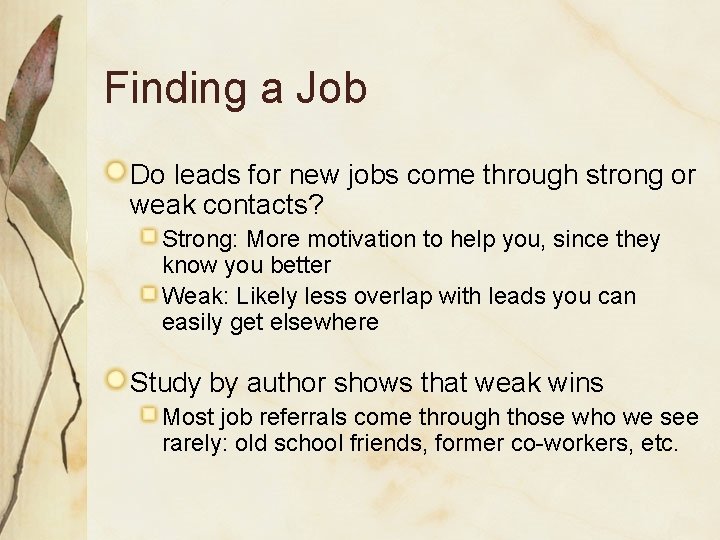 Finding a Job

Do leads for new jobs come through strong or weak contacts?

Strong: More motivation to help you, since they know you better

Weak: Likely less overlap with leads you can easily get elsewhere

Study by author shows that weak wins

Most job referrals come through those who we see rarely: old school friends, former co-workers, etc.